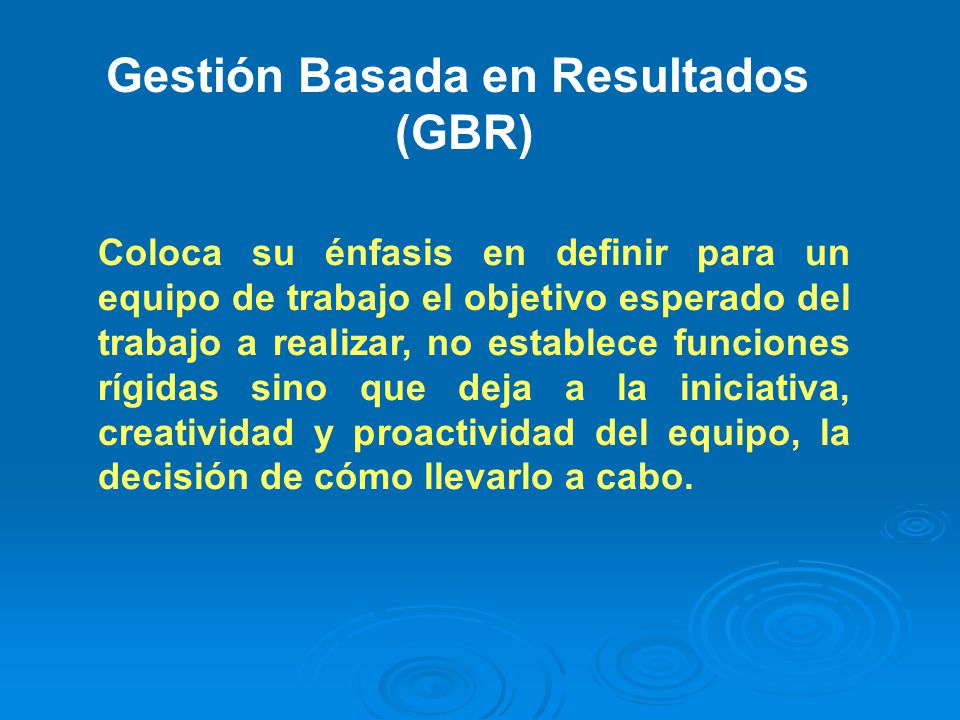 Gestión Basada en Resultados (GBR)

Coloca su énfasis en definir para un equipo de trabajo el objetivo esperado del trabajo a realizar, no establece funciones rígidas sino que deja a la iniciativa, creatividad y proactividad del equipo, la decisión de cómo llevarlo a cabo.